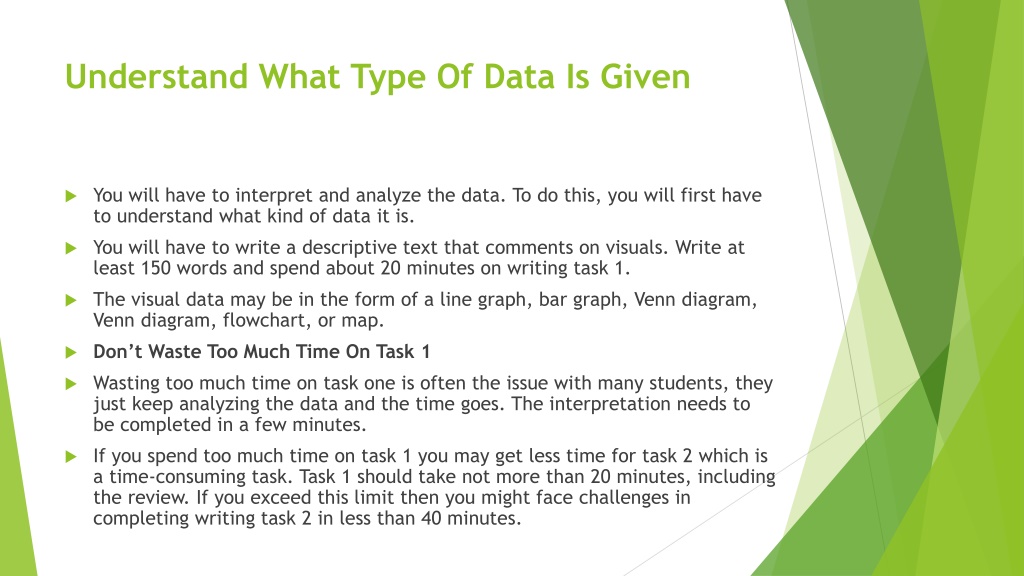 Understand What Type Of Data Is Given

You will have to interpret and analyze the data. To do this, you will first have to understand what kind of data it is.

You will have to write a descriptive text that comments on visuals. Write at least 150 words and spend about 20 minutes on writing task 1.

The visual data may be in the form of a line graph, bar graph, Venn diagram, Venn diagram, flowchart, or map.

Don't Waste Too Much Time On Task 1

Wasting too much time on task one is often the issue with many students, they just keep analyzing the data and the time goes. The interpretation needs to be completed in a few minutes.

If you spend too much time on task 1 you may get less time for task 2 which is a time-consuming task. Task 1 should take not more than 20 minutes, including the review. If you exceed this limit then you might face challenges in completing writing task 2 in less than 40 minutes.